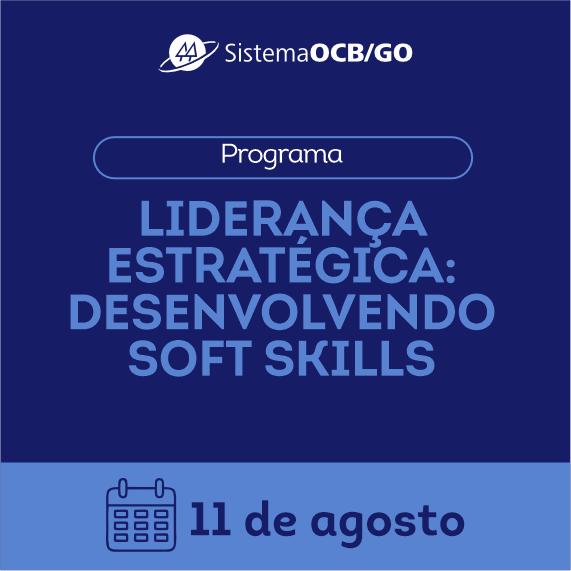 SistemaOCB/GO

Programa

LIDERANÇA ESTRATÉGICA: DESENVOLVENDO SOFT SKILLS

11 de agosto